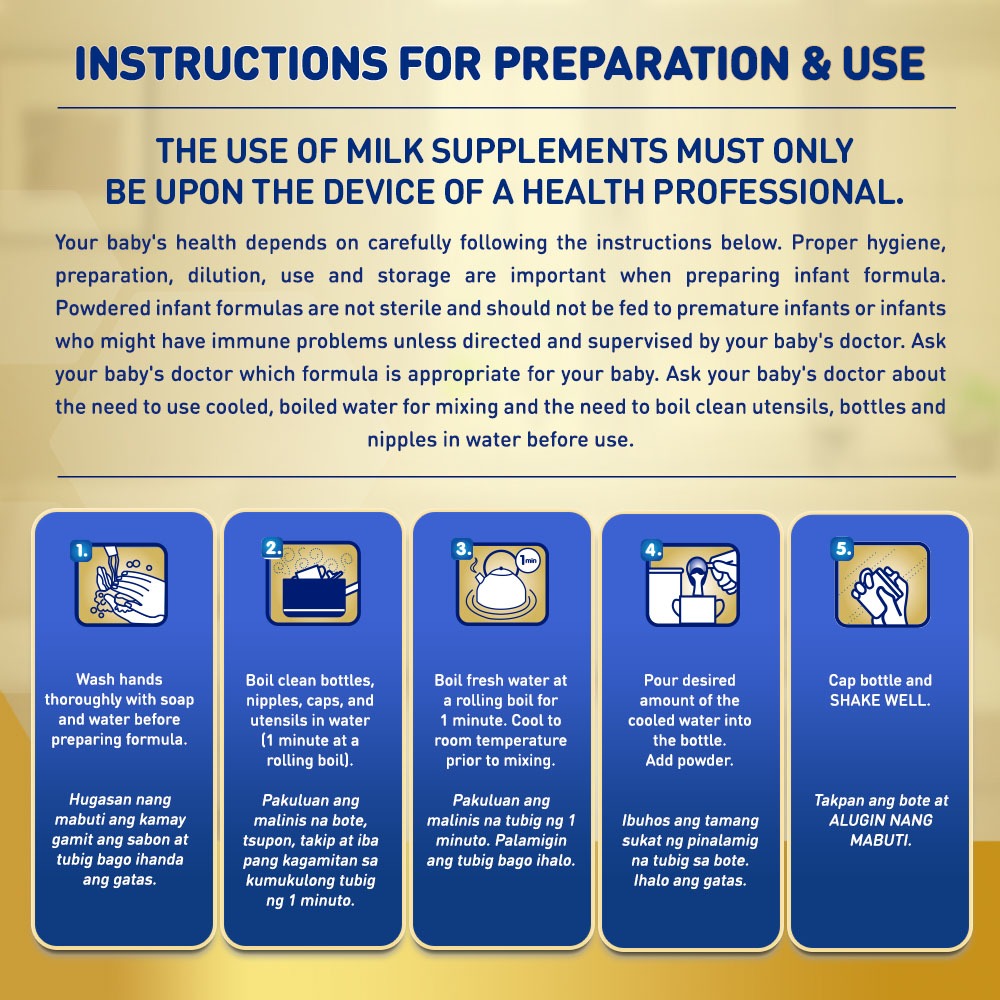 INSTRUCTIONS FOR PREPARATION & USE

THE USE OF MILK SUPPLEMENTS MUST ONLY BE UPON THE DEVICE OF A HEALTH PROFESSIONAL.

Your baby's health depends on carefully following the instructions below. Proper hygiene, preparation, dilution, use and storage are important when preparing infant formula. Powdered infant formulas are not sterile and should not be fed to premature infants or infants who might have immune problems unless directed and supervised by your baby's doctor. Ask your baby's doctor which formula is appropriate for your baby. Ask your baby's doctor about the need to use cooled, boiled water for mixing and the need to boil clean utensils, bottles and nipples in water before use.

1.

Wash hands thoroughly with soap and water before preparing formula.

Hugasan nang mabuti ang kamay gamit ang sabon at tubig bago ihanda ang gatas.

2.

Boil clean bottles, nipples, caps, and utensils in water (1 minute at a rolling boil).

Pakuluan ang malinis na bote, tsupon, takip at iba pang kagamitan sa kumukulong tubig ng 1 minuto.

3.

1min

Boil fresh water at a rolling boil for 1 minute. Cool to room temperature prior to mixing.

Pakuluan ang malinis na tubig ng 1 minuto. Palamigin ang tubig bago ihalo.

4.

Pour desired amount of the cooled water into the bottle. Add powder.

Ibuhos ang tamang sukat ng pinalamig na tubig sa bote. Ihalo ang gatas.

5.

Cap bottle and SHAKE WELL.

Takpan ang bote at ALUGIN NANG MABUTI.